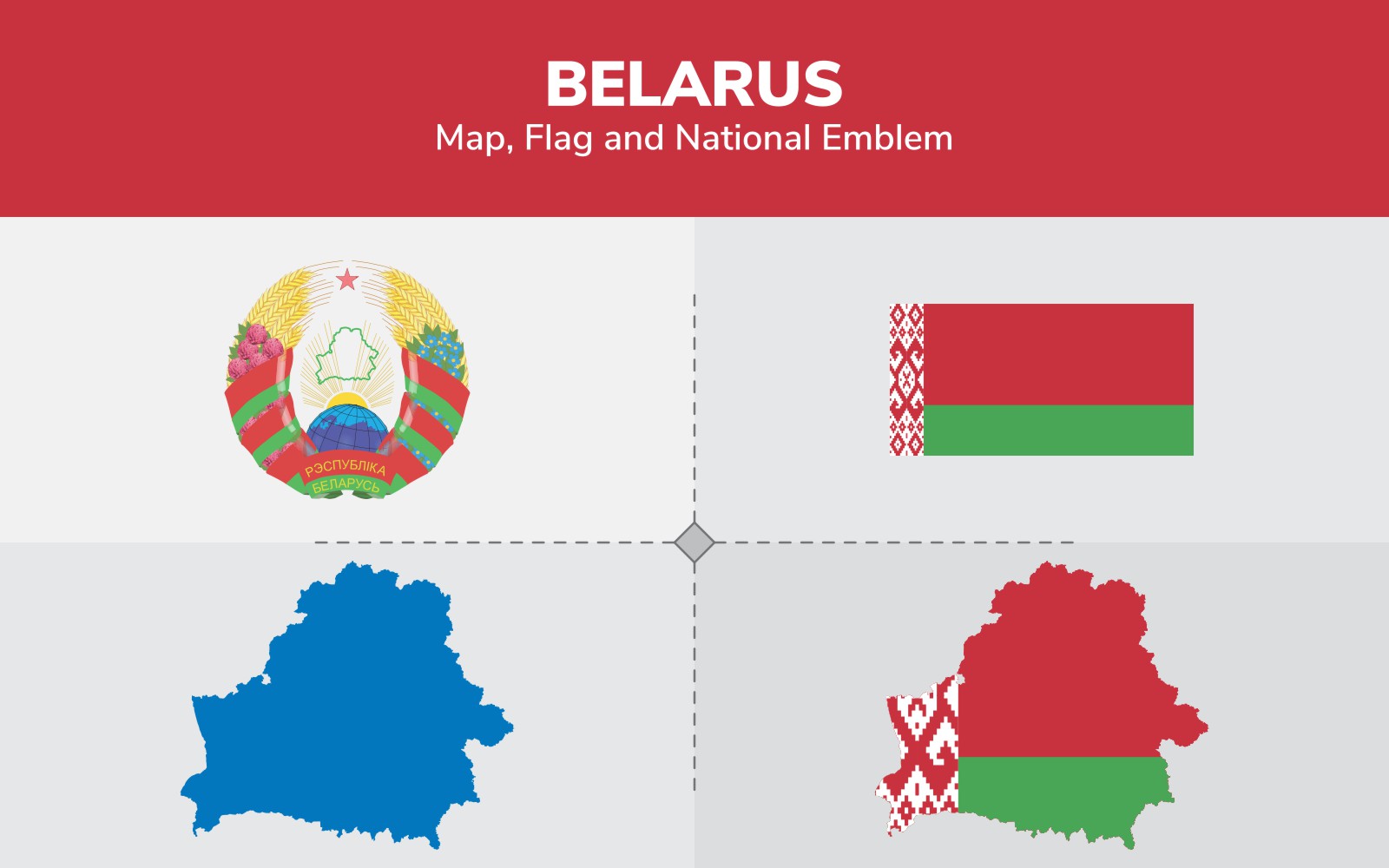 BELARUS
Map, Flag and National Emblem

РЭСПУБЛІКА БЕЛАРУСЬ